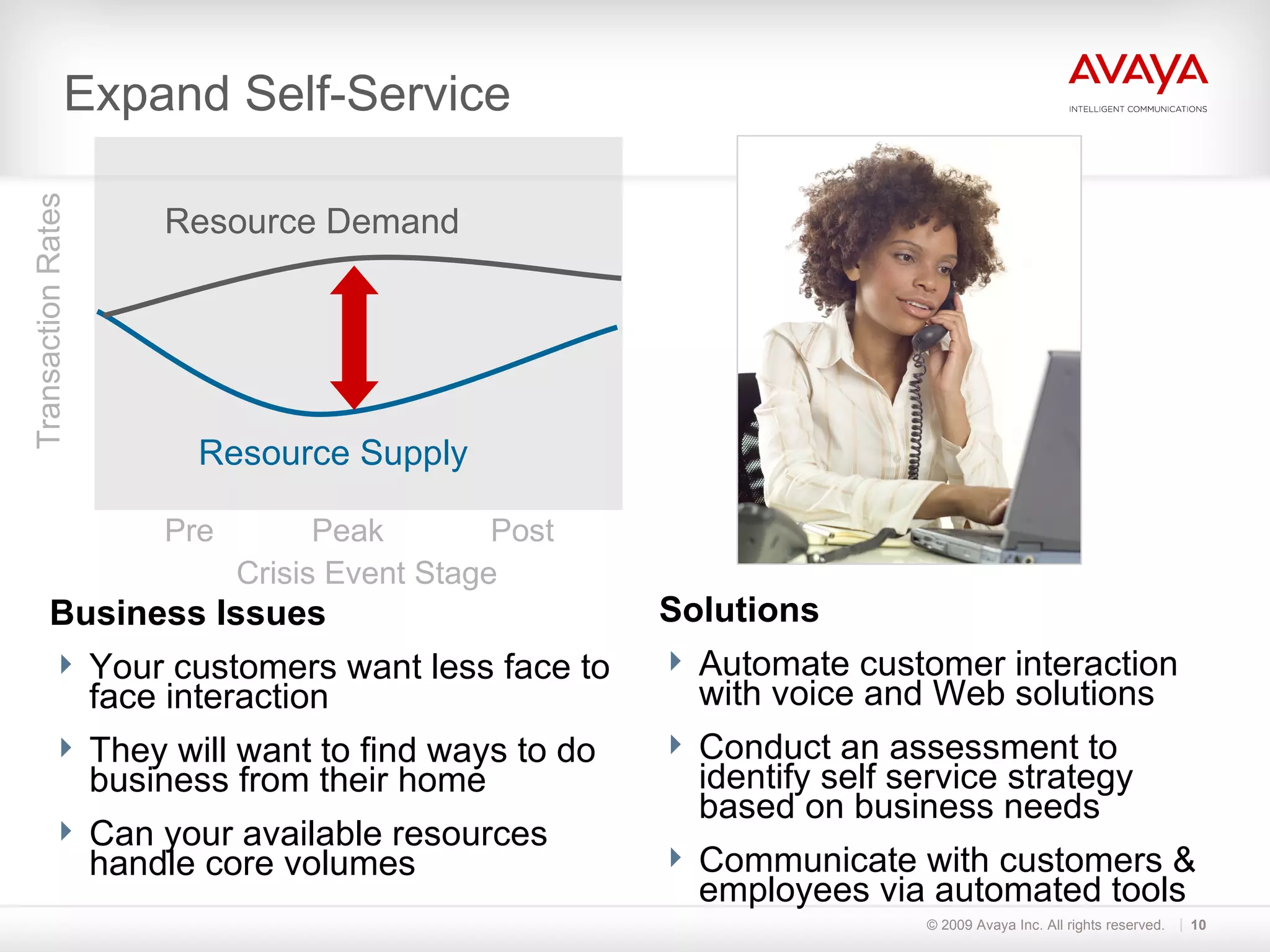 Expand Self-Service

AVAYA
INTELLIGENT COMMUNICATIONS

Transaction Rates

Resource Demand

Resource Supply

Pre Peak Post

Crisis Event Stage

Business Issues

Your customers want less face to face interaction

They will want to find ways to do business from their home

Can your available resources handle core volumes

Solutions

Automate customer interaction with voice and Web solutions

Conduct an assessment to identify self service strategy based on business needs

Communicate with customers & employees via automated tools

© 2009 Avaya Inc. All rights reserved. | 10